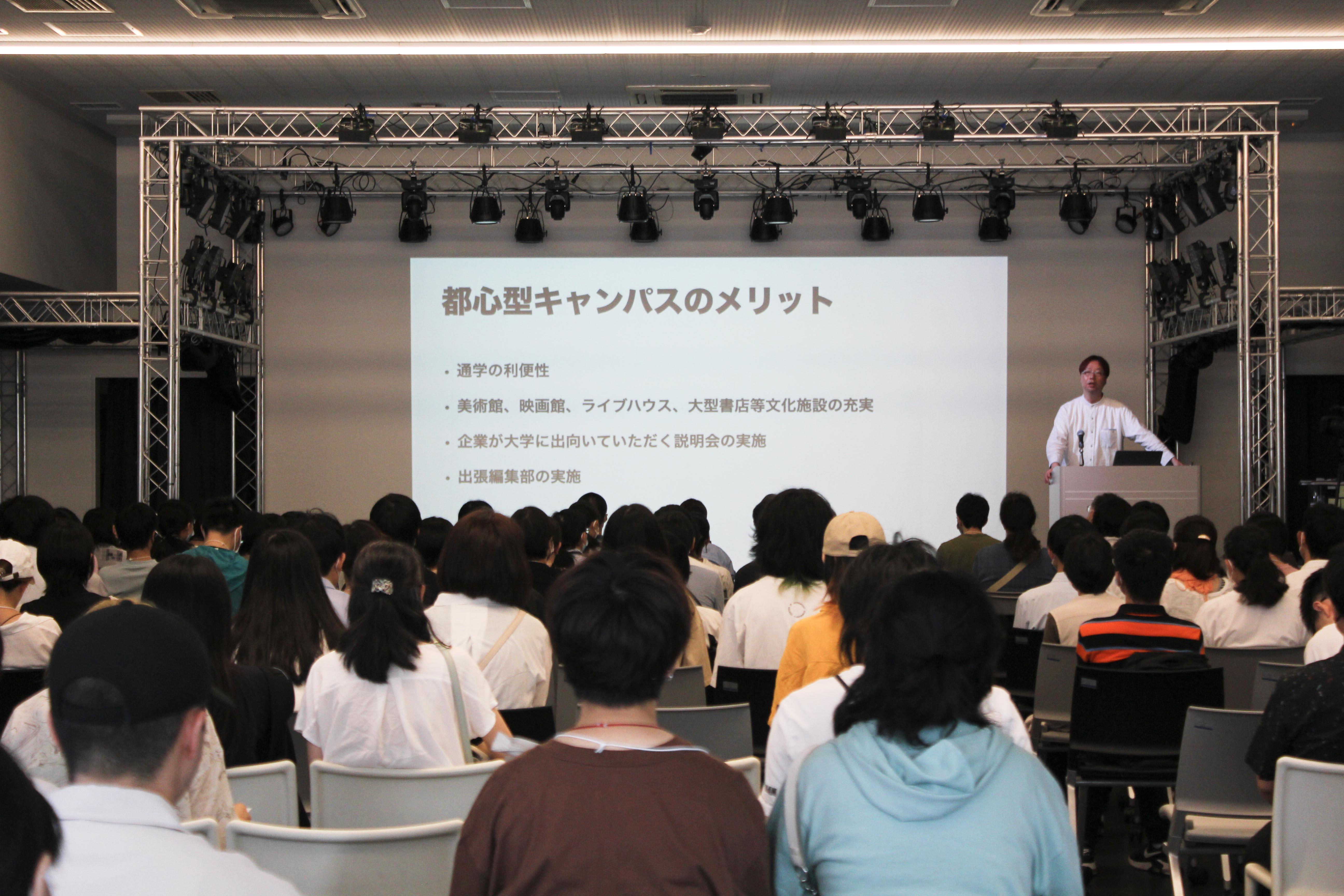 都心型キャンパスのメリット

• 通学の利便性

• 美術館、映画館、ライブハウス、大型書店等文化施設の充実

• 企業が大学に出向いていただく説明会の実施

• 出張編集部の実施